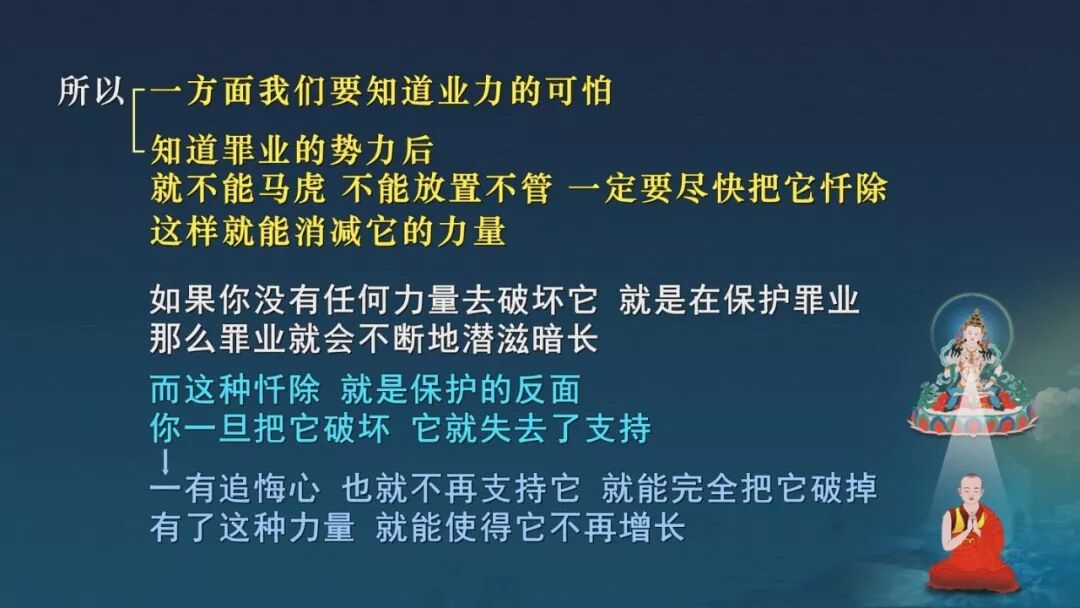 所以 一方面我们要知道业力的可怕

知道罪业的势力后
就不能马虎 不能放置不管 一定要尽快把它忏除
这样就能消减它的力量

如果你没有任何力量去破坏它 就是在保护罪业
那么罪业就会不断地潜滋暗长

而这种忏除 就是保护的反面
你一旦把它破坏 它就失去了支持

一有追悔心 也就不再支持它 就能完全把它破掉
有了这种力量 就能使得它不再增长